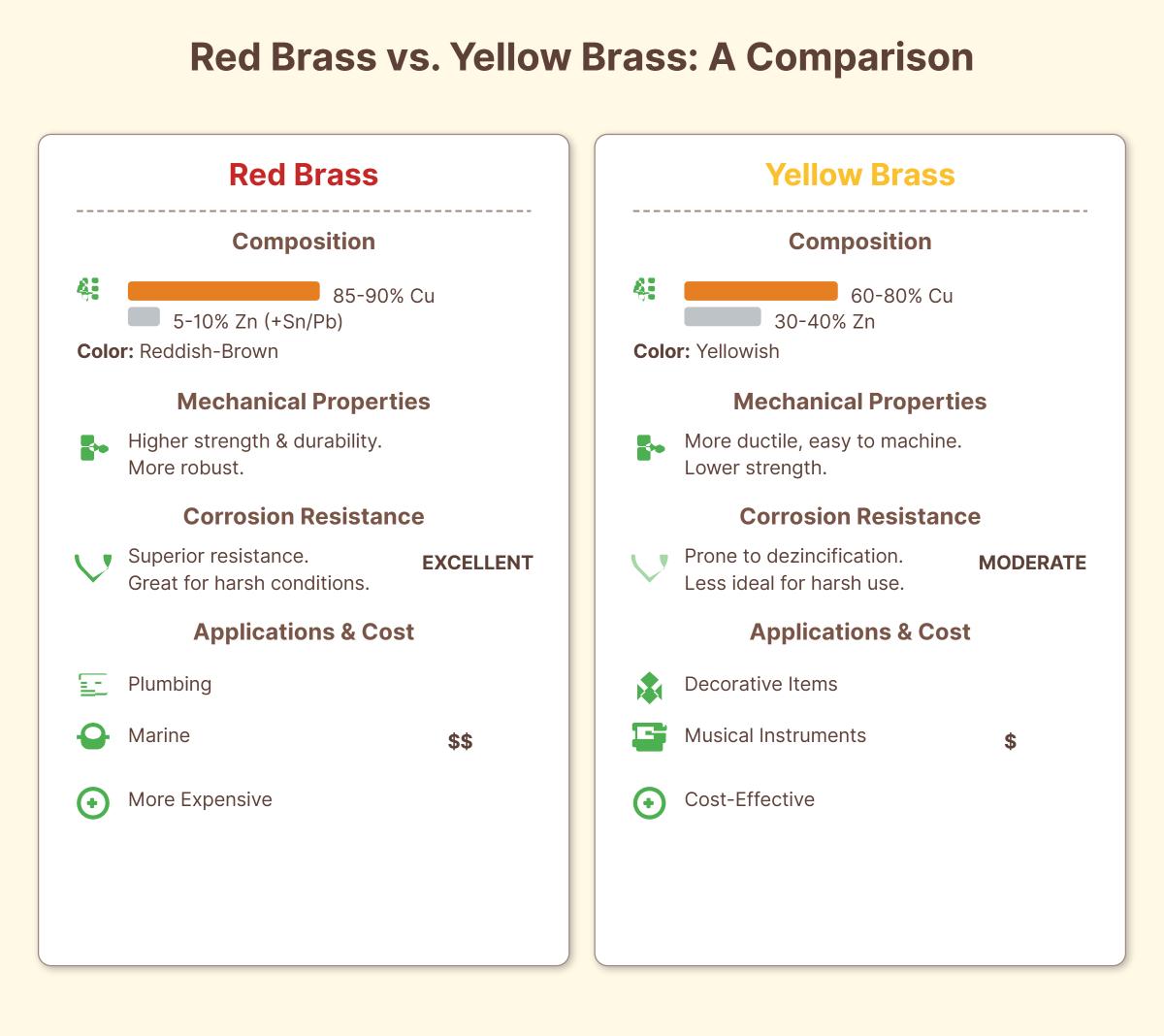 Red Brass vs. Yellow Brass: A Comparison

Red Brass

Composition

85-90% Cu

5-10% Zn (+Sn/Pb)

Color: Reddish-Brown

Mechanical Properties

Higher strength & durability. More robust.

Corrosion Resistance

Superior resistance. Great for harsh conditions.

EXCELLENT

Applications & Cost

Plumbing

Marine

$$

More Expensive

Yellow Brass

Composition

60-80% Cu

30-40% Zn

Color: Yellowish

Mechanical Properties

More ductile, easy to machine. Lower strength.

Corrosion Resistance

Prone to dezincification. Less ideal for harsh use.

MODERATE

Applications & Cost

Decorative Items

Musical Instruments

$

Cost-Effective